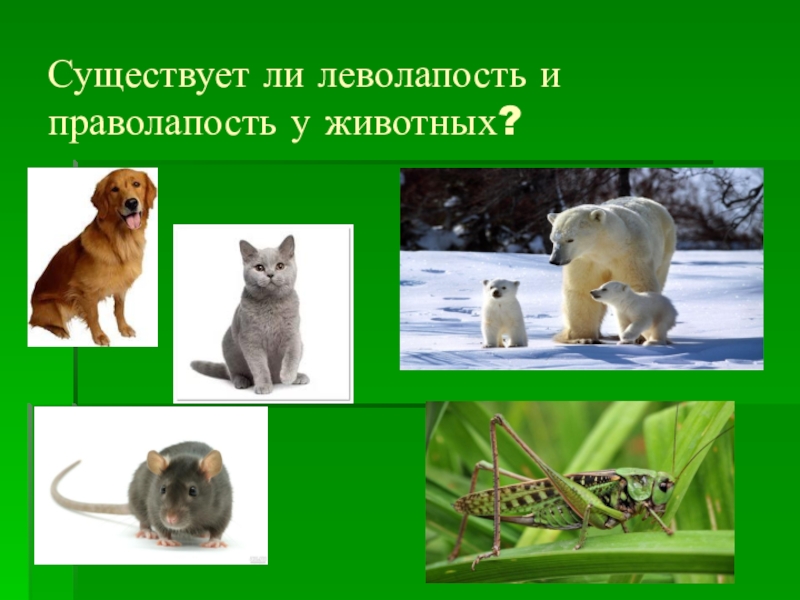 Существует ли леволапость и праволапость у животных?